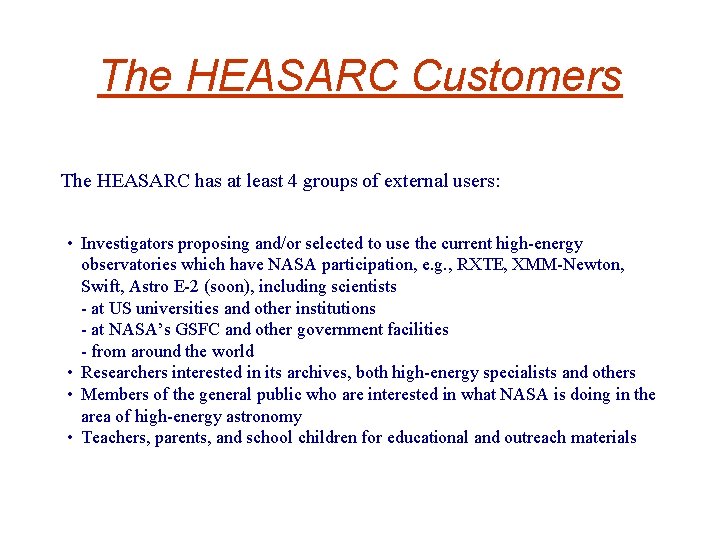 The HEASARC Customers

The HEASARC has at least 4 groups of external users:

• Investigators proposing and/or selected to use the current high-energy observatories which have NASA participation, e.g., RXTE, XMM-Newton, Swift, Astro E-2 (soon), including scientists
- at US universities and other institutions
- at NASA's GSFC and other government facilities
- from around the world
• Researchers interested in its archives, both high-energy specialists and others
• Members of the general public who are interested in what NASA is doing in the area of high-energy astronomy
• Teachers, parents, and school children for educational and outreach materials